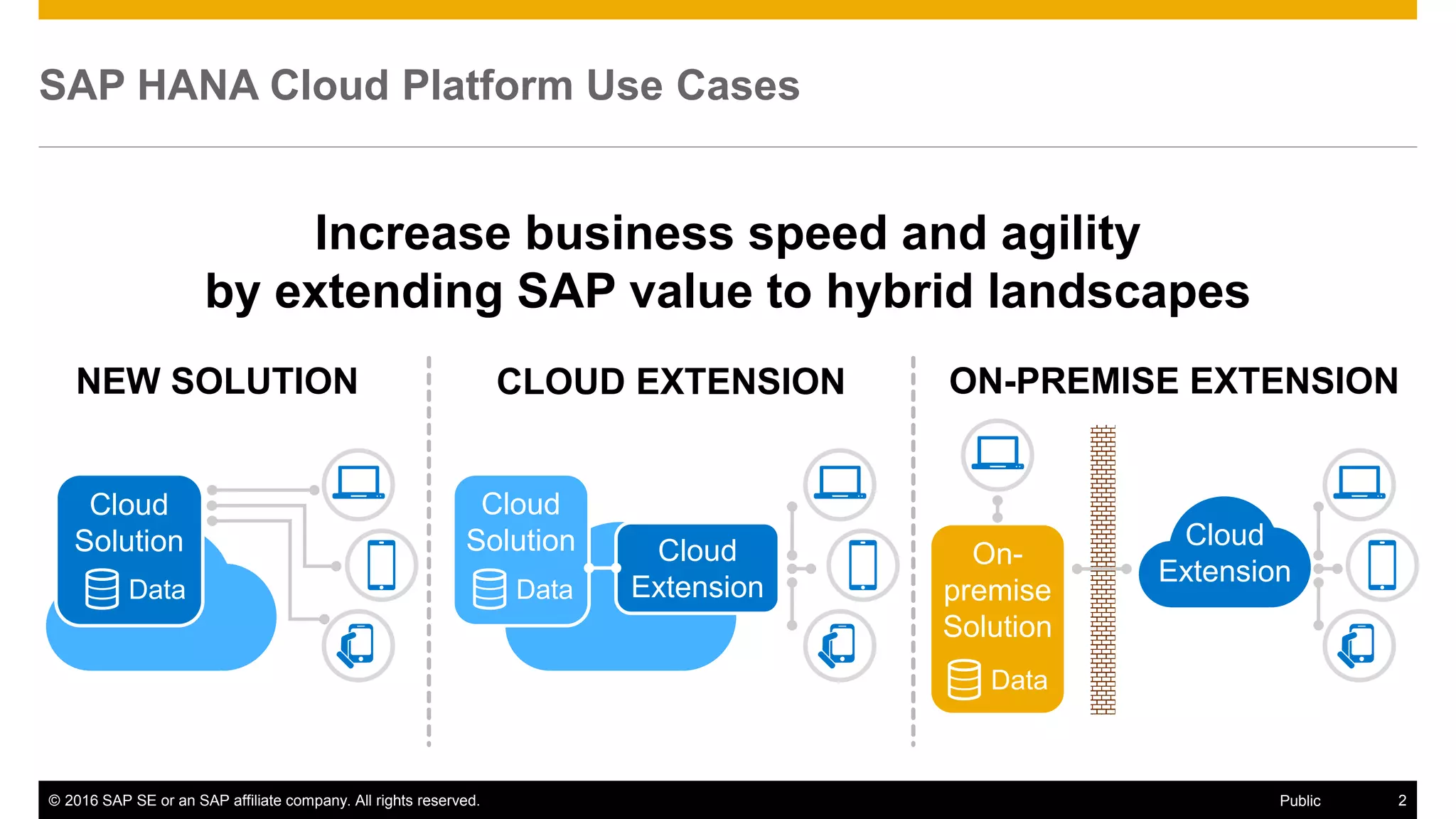 SAP HANA Cloud Platform Use Cases

Increase business speed and agility by extending SAP value to hybrid landscapes

NEW SOLUTION

Cloud Solution

Data

CLOUD EXTENSION

Cloud Solution

Data

Cloud Extension

ON-PREMISE EXTENSION

On-premise Solution

Data

Cloud Extension

© 2016 SAP SE or an SAP affiliate company. All rights reserved.

Public

2